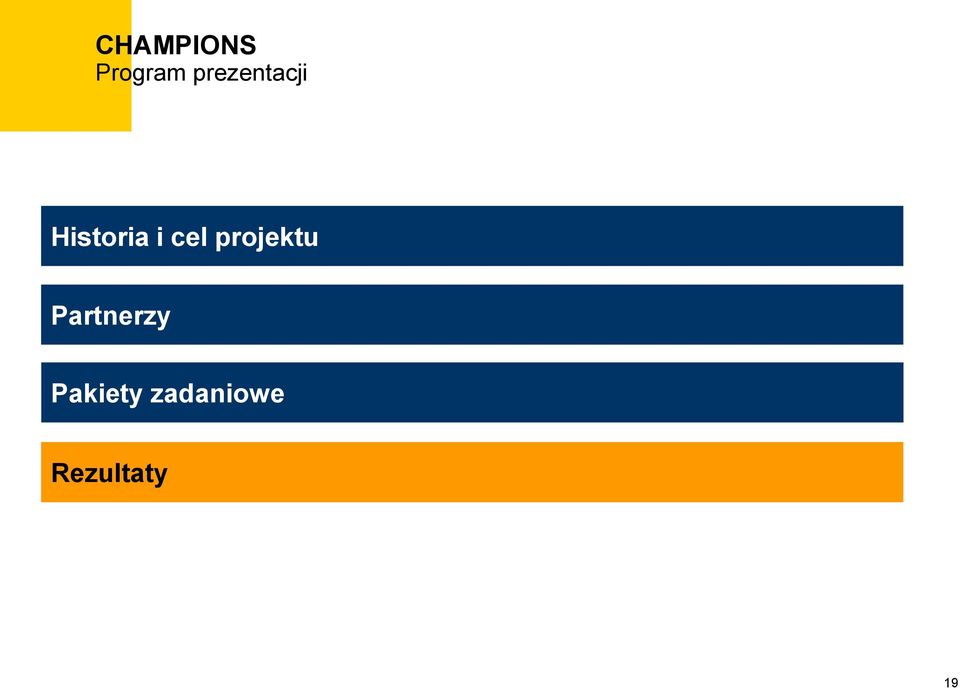 CHAMPIONS
Program prezentacji

Historia i cel projektu

Partnerzy

Pakiety zadaniowe

Rezultaty

19